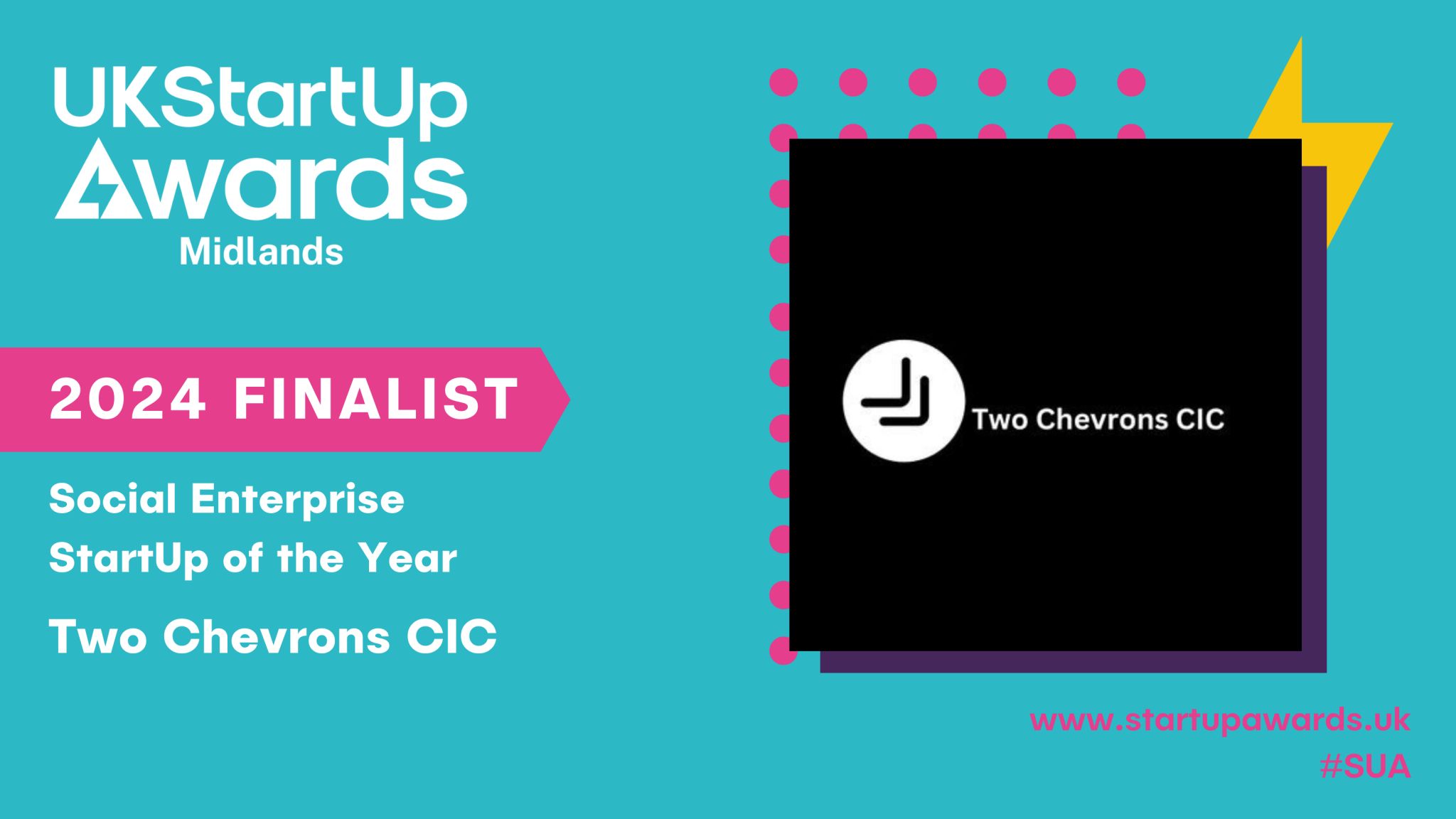 UKStartUp Awards
Midlands

2024 FINALIST

Social Enterprise StartUp of the Year

Two Chevrons CIC

Two Chevrons CIC

www.startupawards.uk
#SUA